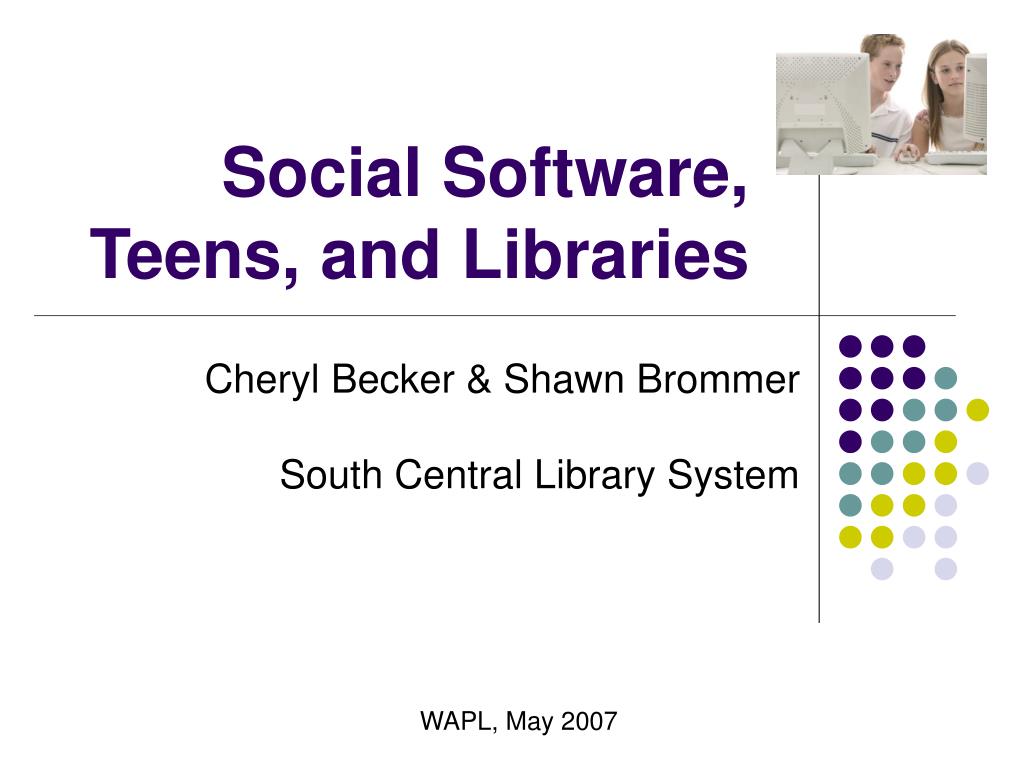 Social Software, Teens, and Libraries

Cheryl Becker & Shawn Brommer

South Central Library System

WAPL, May 2007